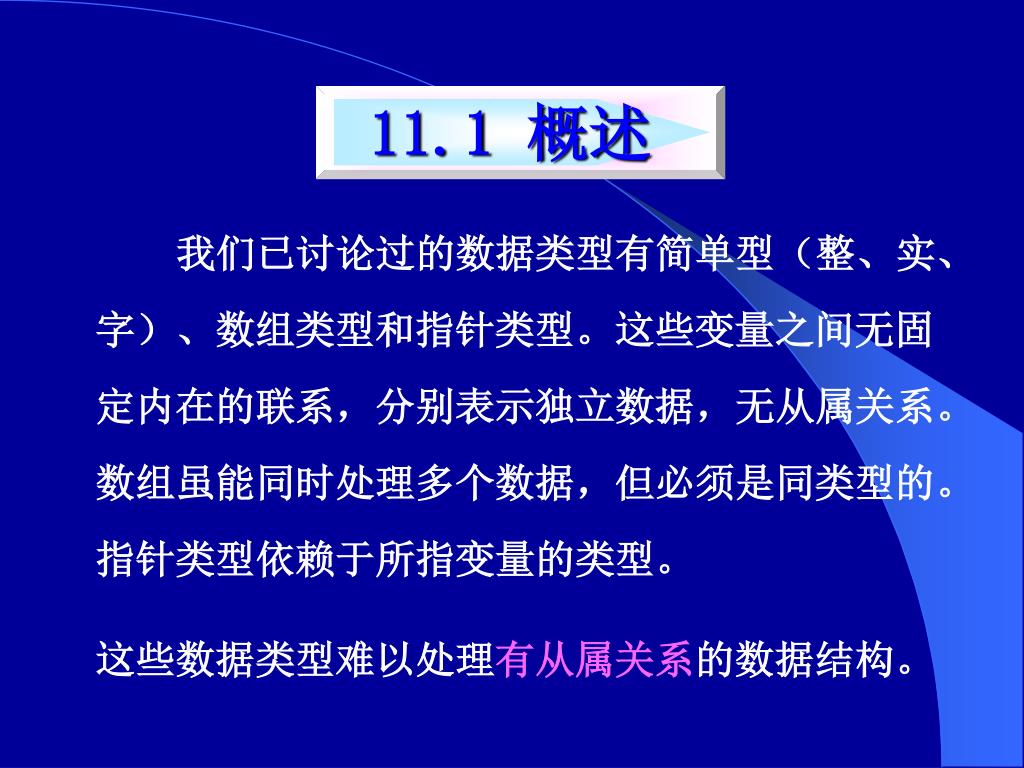 11.1 概述

我们已讨论过的数据类型有简单型（整、实、字）、数组类型和指针类型。这些变量之间无固定内在的联系，分别表示独立数据，无从属关系。数组虽能同时处理多个数据，但必须是同类型的。指针类型依赖于所指变量的类型。

这些数据类型难以处理有从属关系的数据结构。